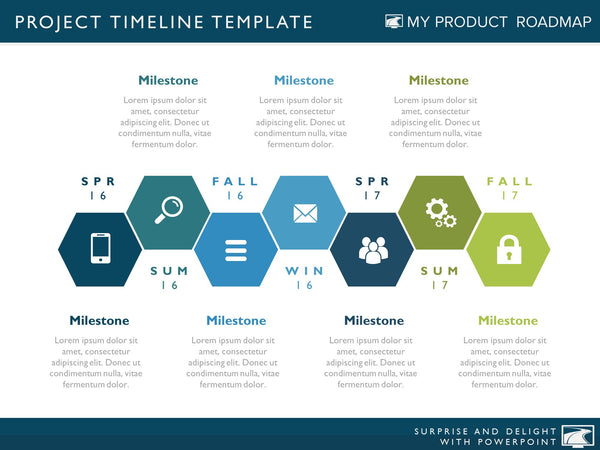 PROJECT TIMELINE TEMPLATE

MY PRODUCT ROADMAP

Milestone
Lorem ipsum dolor sit amet, consectetur adipiscing elit. Donec ut condimentum nulla, vitae fermentum dolor.

Milestone
Lorem ipsum dolor sit amet, consectetur adipiscing elit. Donec ut condimentum nulla, vitae fermentum dolor.

Milestone
Lorem ipsum dolor sit amet, consectetur adipiscing elit. Donec ut condimentum nulla, vitae fermentum dolor.

SPR 16

FALL 16

SPR 17

FALL 17

SUM 16

WIN 16

SUM 17

Milestone
Lorem ipsum dolor sit amet, consectetur adipiscing elit. Donec ut condimentum nulla, vitae fermentum dolor.

Milestone
Lorem ipsum dolor sit amet, consectetur adipiscing elit. Donec ut condimentum nulla, vitae fermentum dolor.

Milestone
Lorem ipsum dolor sit amet, consectetur adipiscing elit. Donec ut condimentum nulla, vitae fermentum dolor.

Milestone
Lorem ipsum dolor sit amet, consectetur adipiscing elit. Donec ut condimentum nulla, vitae fermentum dolor.

SURPRISE AND DELIGHT WITH POWERPOINT